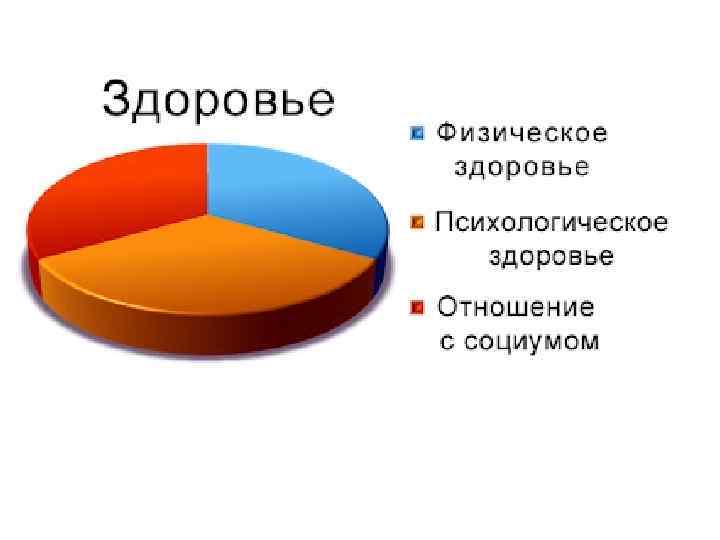 Здоровье

Физическое здоровье

Психологическое здоровье

Отношение с социумом